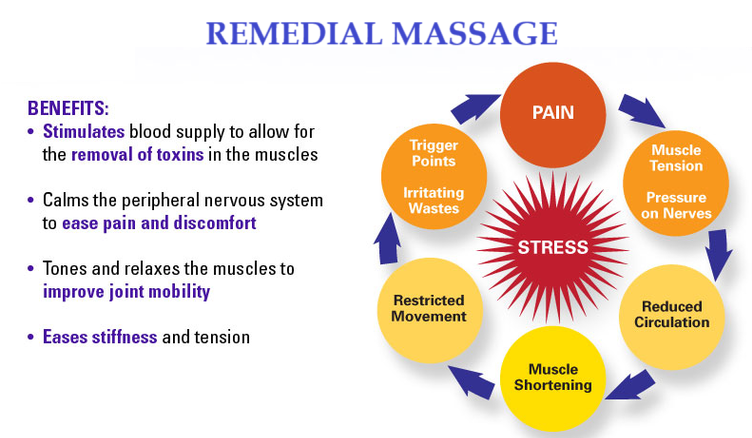 REMEDIAL MASSAGE

BENEFITS:
• Stimulates blood supply to allow for the removal of toxins in the muscles

• Calms the peripheral nervous system to ease pain and discomfort

• Tones and relaxes the muscles to improve joint mobility

• Eases stiffness and tension

PAIN

Muscle Tension

Pressure on Nerves

Reduced Circulation

Muscle Shortening

Restricted Movement

Trigger Points

Irritating Wastes

STRESS